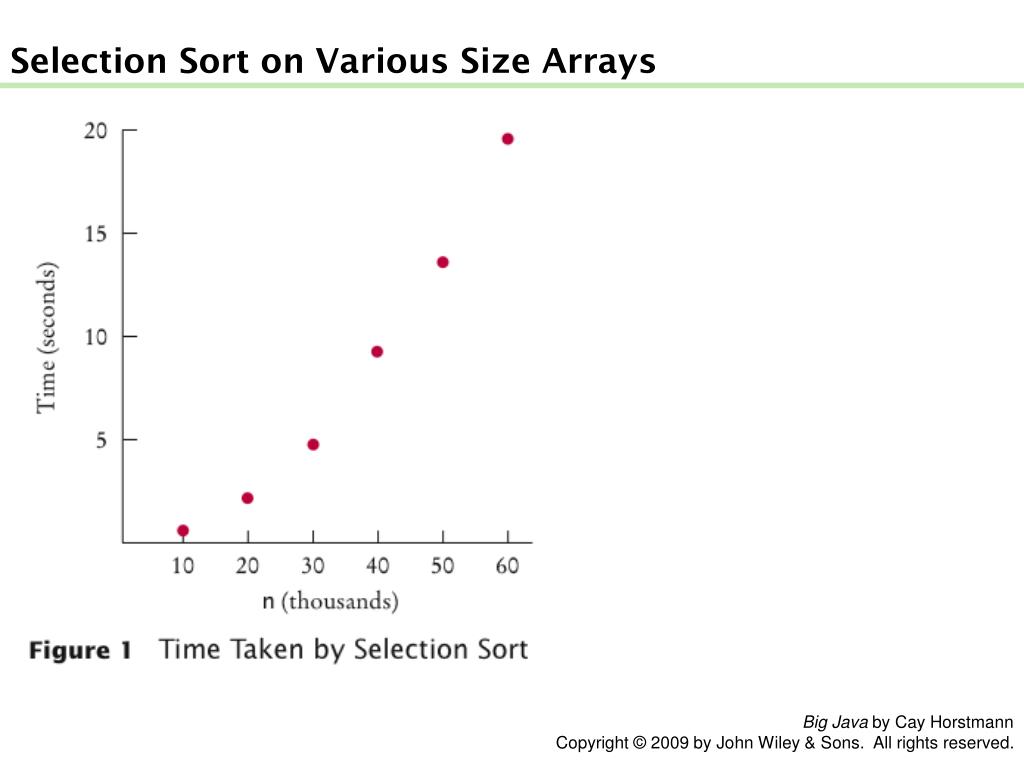 Selection Sort on Various Size Arrays

20
15
10
5
Time (seconds)
10 20 30 40 50 60
n (thousands)

Figure 1 Time Taken by Selection Sort

Big Java by Cay Horstmann
Copyright © 2009 by John Wiley & Sons. All rights reserved.